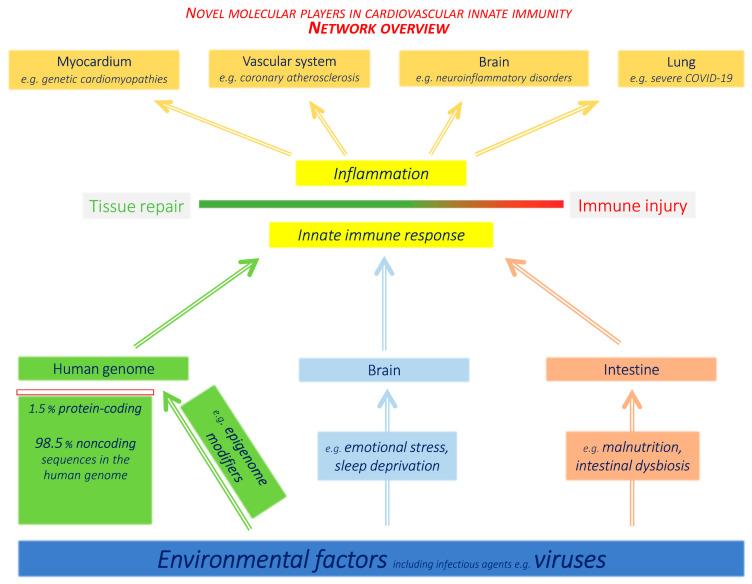 NOVEL MOLECULAR PLAYERS IN CARDIOVASCULAR INNATE IMMUNITY
NETWORK OVERVIEW

Myocardium
e.g. genetic cardiomyopathies

Vascular system
e.g. coronary atherosclerosis

Brain
e.g. neuroinflammatory disorders

Lung
e.g. severe COVID-19

Inflammation

Tissue repair

Immune injury

Innate immune response

Human genome

1.5 % protein-coding

98.5 % noncoding sequences in the human genome

e.g. epigenome modifiers

Brain

e.g. emotional stress, sleep deprivation

Intestine

e.g. malnutrition, intestinal dysbiosis

Environmental factors including infectious agents e.g. viruses